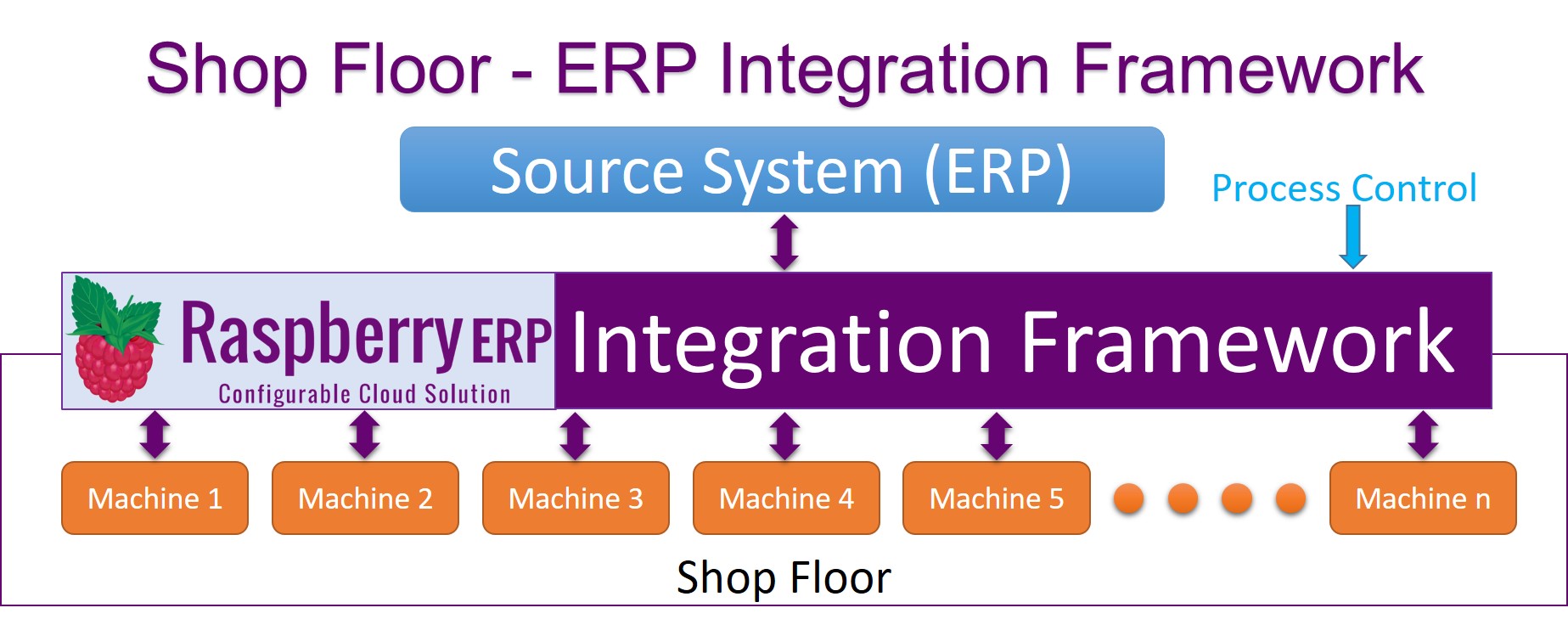 Shop Floor - ERP Integration Framework

Source System (ERP)

Process Control

Raspberry ERP
Configurable Cloud Solution

Integration Framework

Machine 1

Machine 2

Machine 3

Machine 4

Machine 5

Machine n

Shop Floor